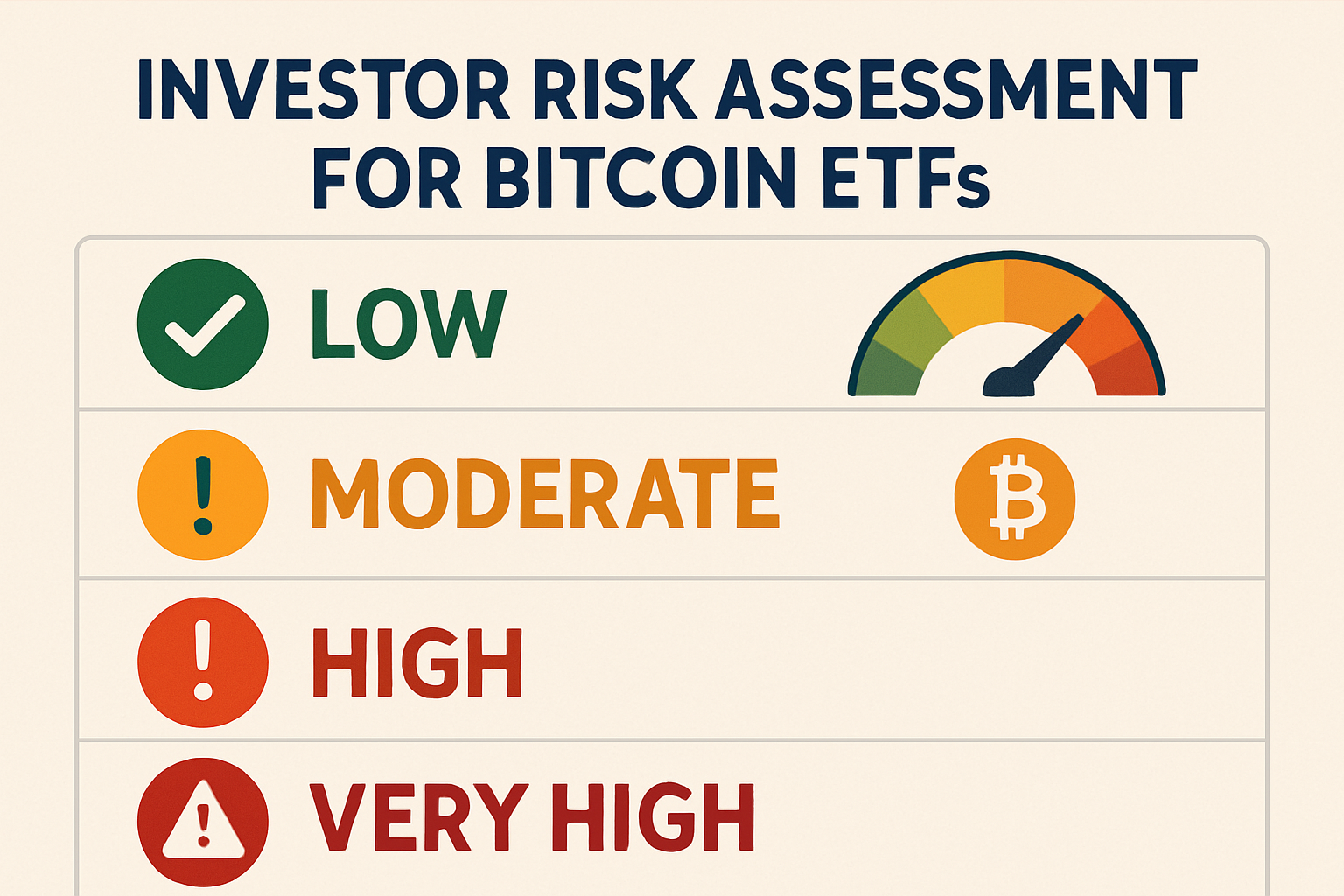 INVESTOR RISK ASSESSMENT FOR BITCOIN ETFs

LOW

MODERATE

HIGH

VERY HIGH